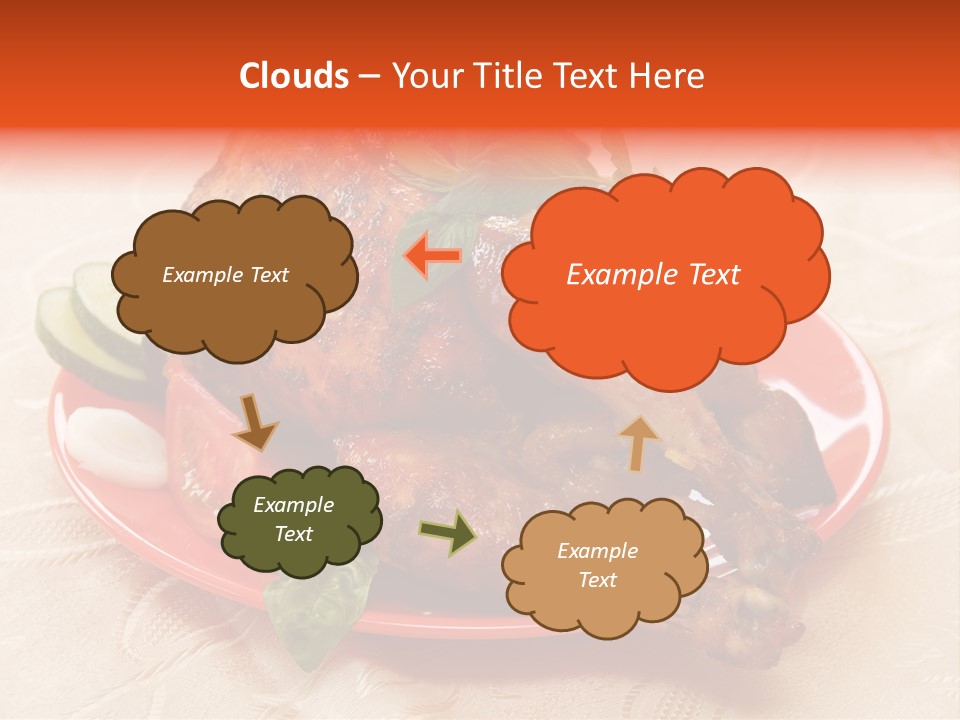 Clouds – Your Title Text Here

Example Text

Example Text

Example Text

Example Text